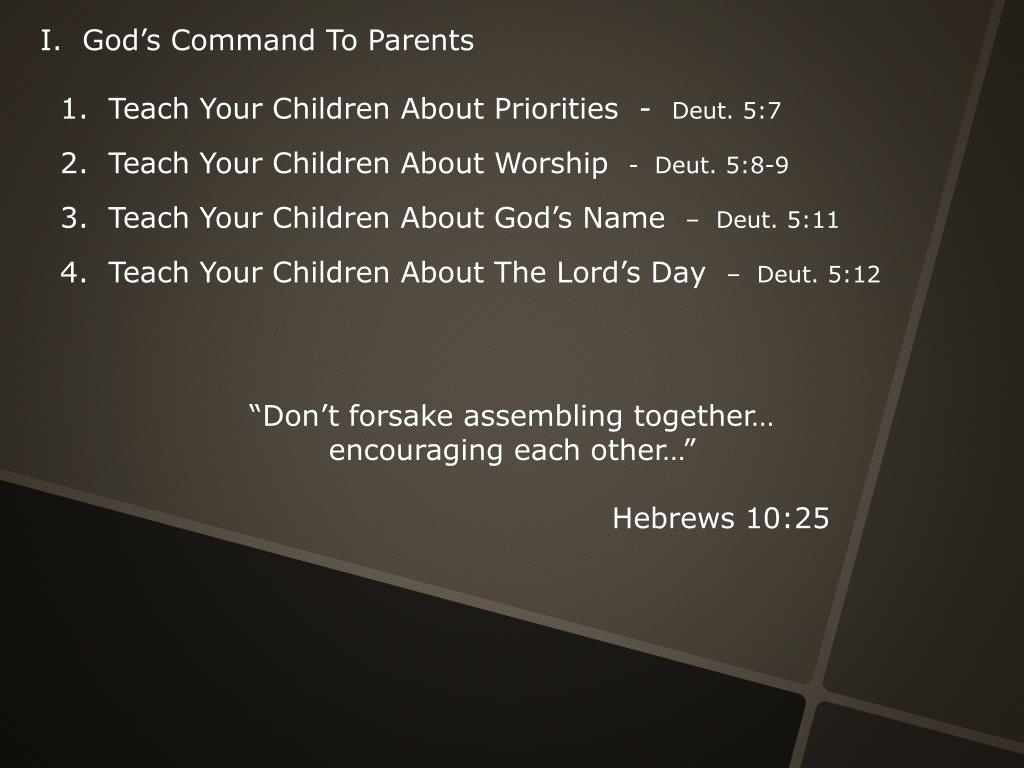 I. God’s Command To Parents

1. Teach Your Children About Priorities - Deut. 5:7
2. Teach Your Children About Worship - Deut. 5:8-9
3. Teach Your Children About God’s Name – Deut. 5:11
4. Teach Your Children About The Lord’s Day – Deut. 5:12

“Don’t forsake assembling together… encouraging each other…”

Hebrews 10:25